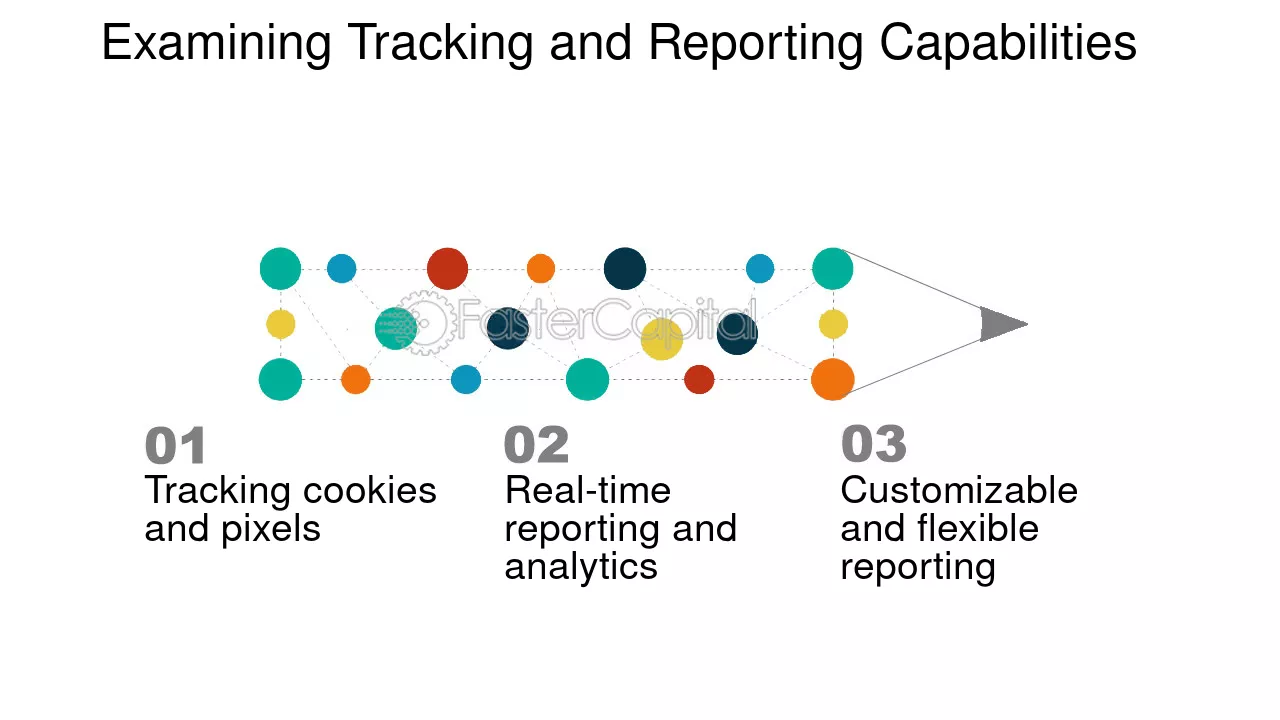 Examining Tracking and Reporting Capabilities

01
Tracking cookies and pixels

02
Real-time reporting and analytics

03
Customizable and flexible reporting

FasterCapital